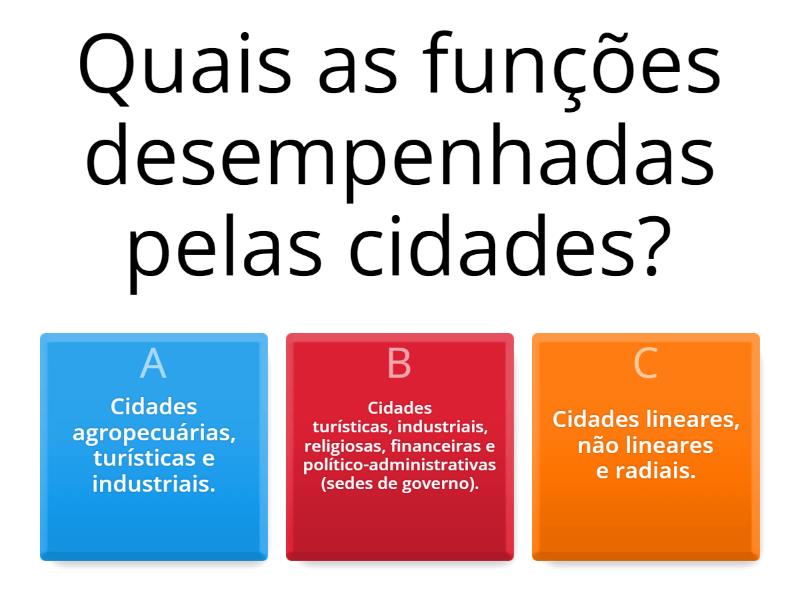 Quais as funções desempenhadas pelas cidades?

A
Cidades agropecuárias, turísticas e industriais.

B
Cidades turísticas, industriais, religiosas, financeiras e político-administrativas (sedes de governo).

C
Cidades lineares, não lineares e radiais.